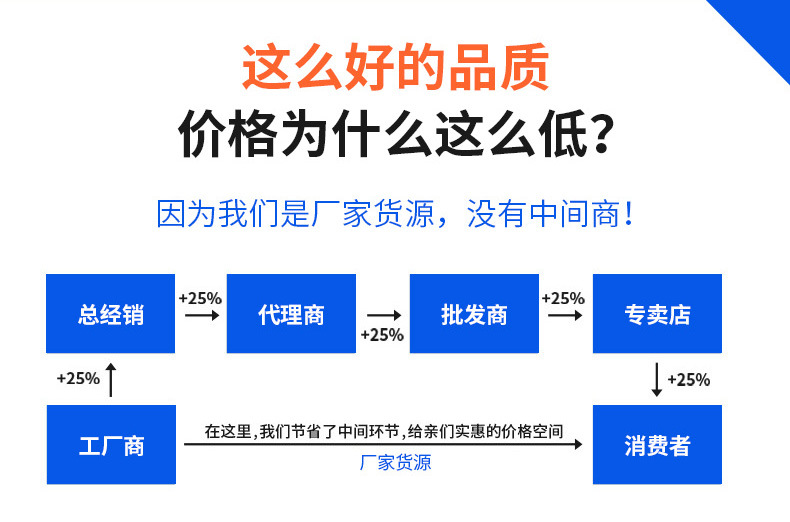 这么好的品质
价格为什么这么低?

因为我们是厂家货源，没有中间商！

总经销 +25% 代理商 +25% 批发商 +25% 专卖店

+25%

+25%

工厂商

在这里，我们节省了中间环节，给亲们实惠的价格空间

厂家货源

消费者